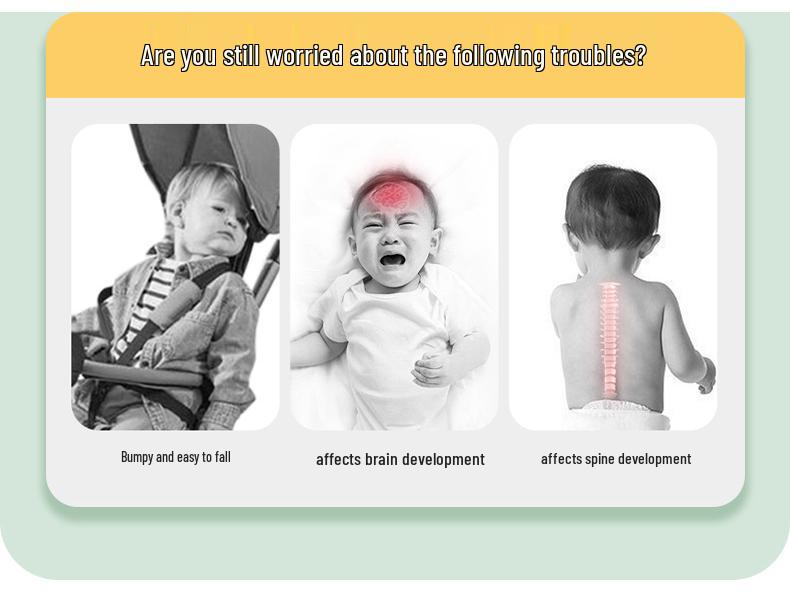 Are you still worried about the following troubles?

Bumpy and easy to fall

affects brain development

affects spine development